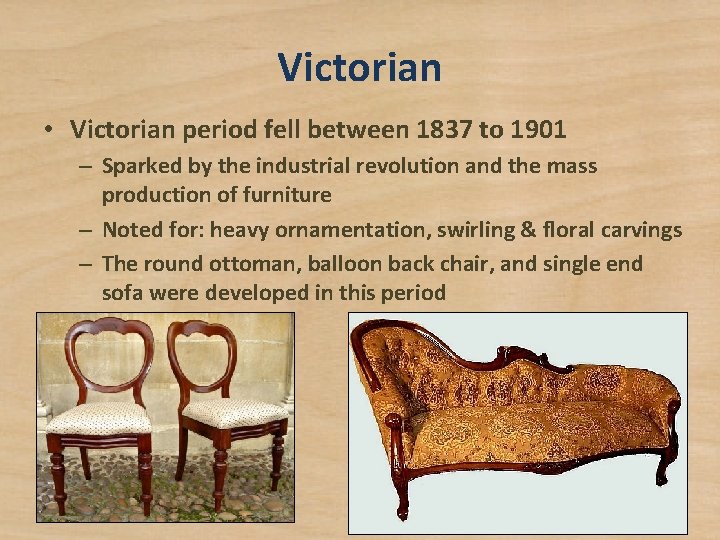 Victorian

• Victorian period fell between 1837 to 1901
  – Sparked by the industrial revolution and the mass production of furniture
  – Noted for: heavy ornamentation, swirling & floral carvings
  – The round ottoman, balloon back chair, and single end sofa were developed in this period